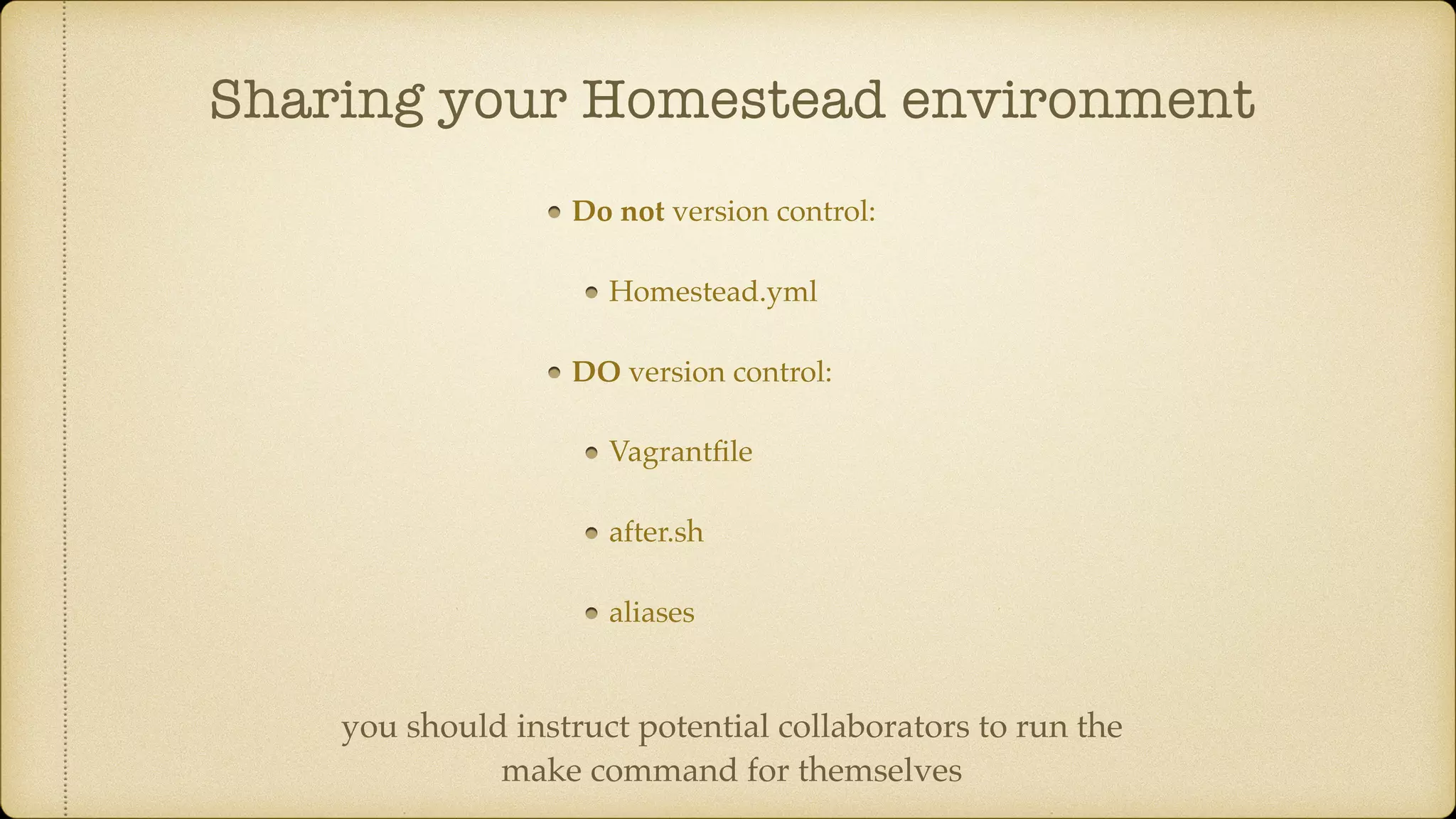 Sharing your Homestead environment

- Do not version control:
  - Homestead.yml
- DO version control:
  - Vagrantfile
  - after.sh
  - aliases

you should instruct potential collaborators to run the make command for themselves